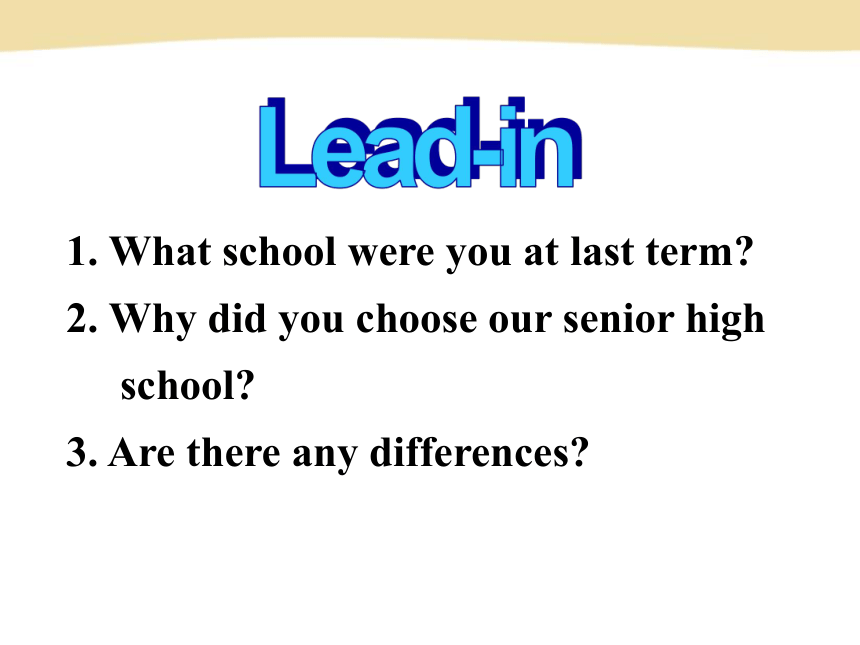 Lead-in

1. What school were you at last term?

2. Why did you choose our senior high school?

3. Are there any differences?